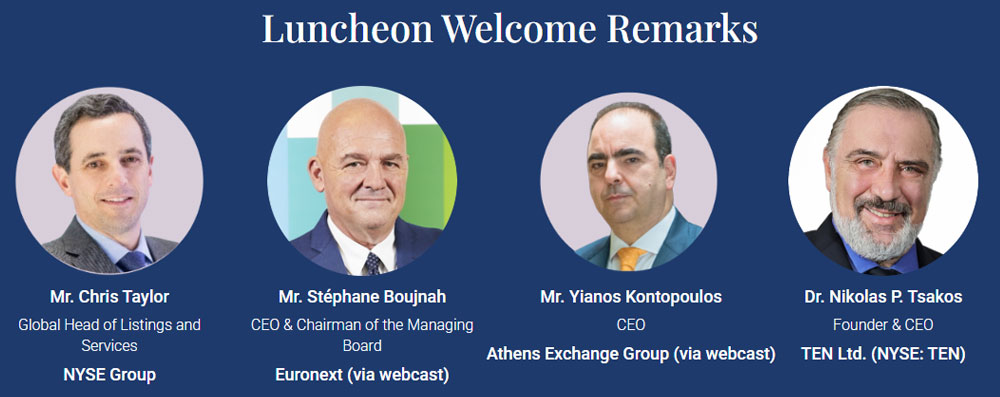 Luncheon Welcome Remarks

Mr. Chris Taylor
Global Head of Listings and Services
NYSE Group

Mr. Stéphane Boujnah
CEO & Chairman of the Managing Board
Euronext (via webcast)

Mr. Yianos Kontopoulos
CEO
Athens Exchange Group (via webcast)

Dr. Nikolas P. Tsakos
Founder & CEO
TEN Ltd. (NYSE: TEN)